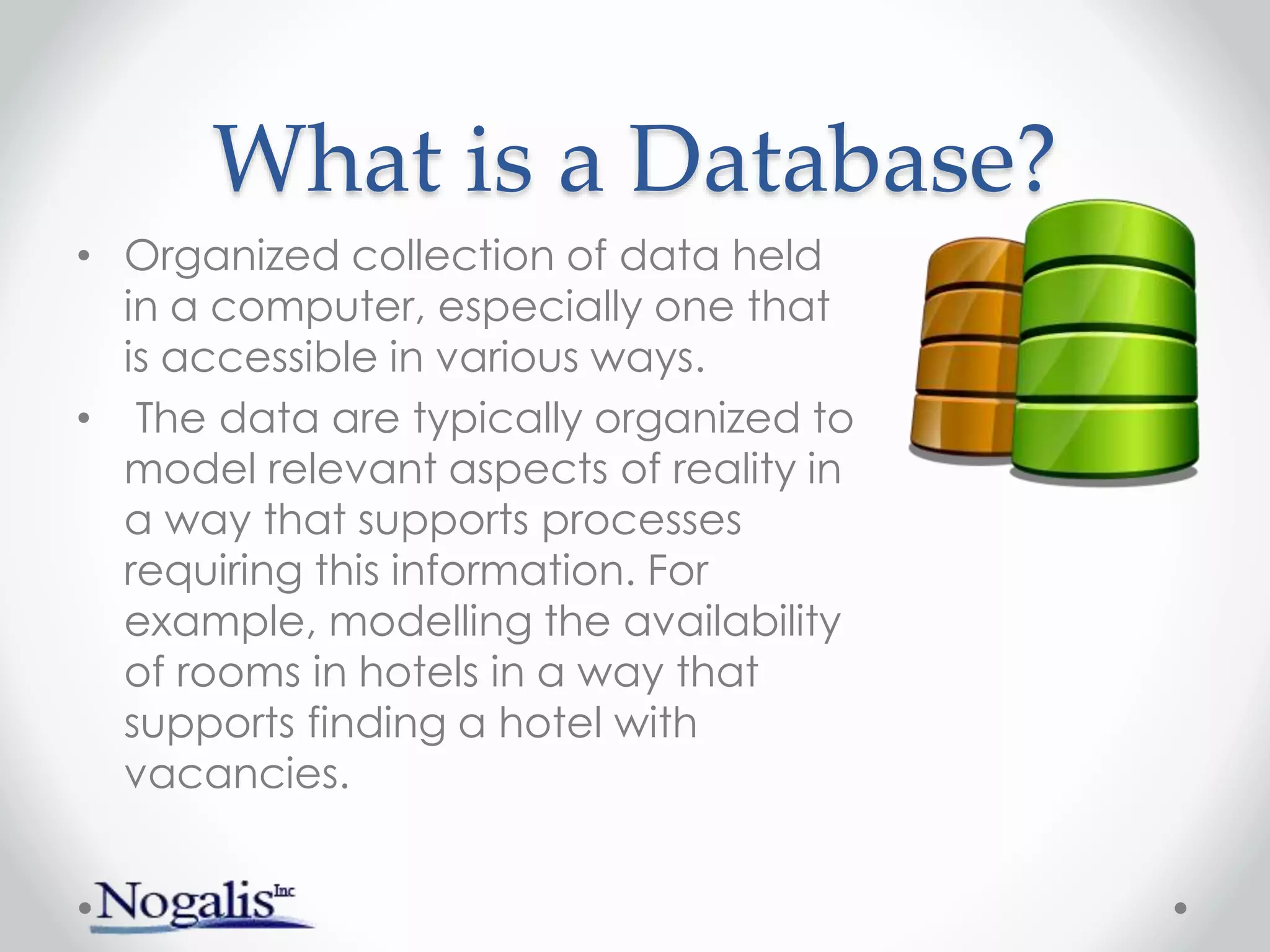 What is a Database?

• Organized collection of data held in a computer, especially one that is accessible in various ways.

• The data are typically organized to model relevant aspects of reality in a way that supports processes requiring this information. For example, modelling the availability of rooms in hotels in a way that supports finding a hotel with vacancies.

Nogalis Inc